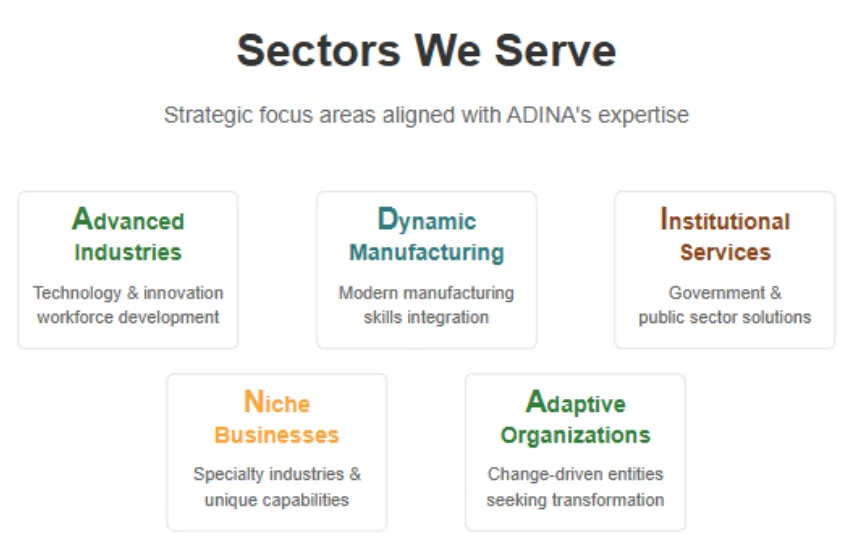 Sectors We Serve

Strategic focus areas aligned with ADINA's expertise

Advanced Industries

Technology & innovation workforce development

Dynamic Manufacturing

Modern manufacturing skills integration

Institutional Services

Government & public sector solutions

Niche Businesses

Specialty industries & unique capabilities

Adaptive Organizations

Change-driven entities seeking transformation